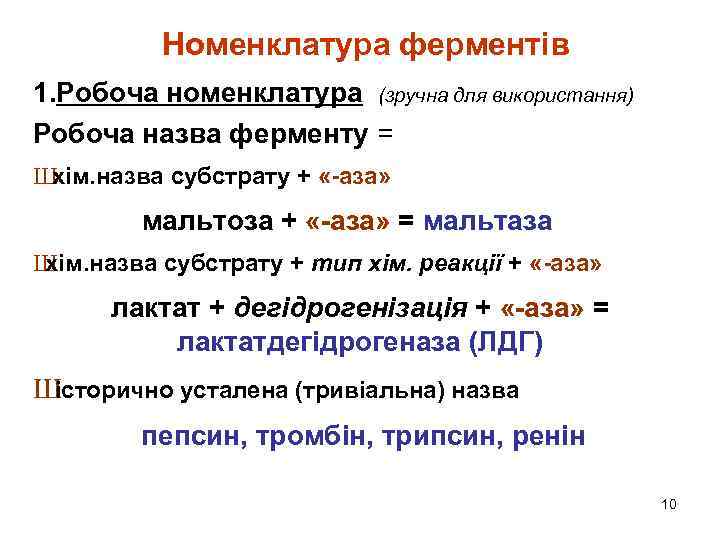 Номенклатура ферментів

1.Робоча номенклатура (зручна для використання)

Робоча назва ферменту =

Шхім.назва субстрату + «-аза»

мальтоза + «-аза» = мальтаза

Шхім.назва субстрату + тип хім. реакції + «-аза»

лактат + дегідрогенізація + «-аза» = лактатдегідрогеназа (ЛДГ)

Шісторично усталена (тривіальна) назва

пепсин, тромбін, трипсин, ренін

10